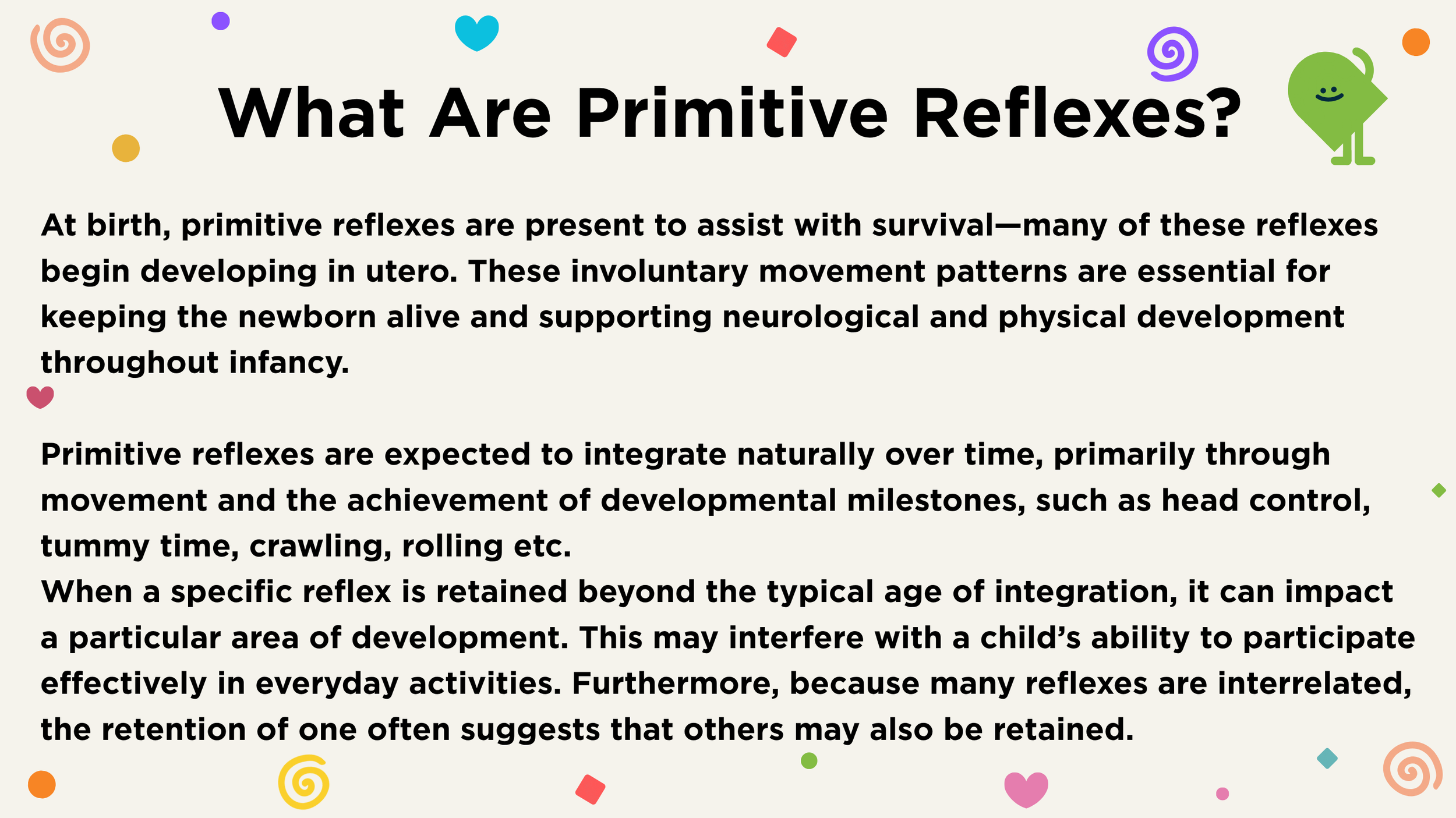 What Are Primitive Reflexes?

At birth, primitive reflexes are present to assist with survival—many of these reflexes begin developing in utero. These involuntary movement patterns are essential for keeping the newborn alive and supporting neurological and physical development throughout infancy.

Primitive reflexes are expected to integrate naturally over time, primarily through movement and the achievement of developmental milestones, such as head control, tummy time, crawling, rolling etc.
When a specific reflex is retained beyond the typical age of integration, it can impact a particular area of development. This may interfere with a child's ability to participate effectively in everyday activities. Furthermore, because many reflexes are interrelated, the retention of one often suggests that others may also be retained.